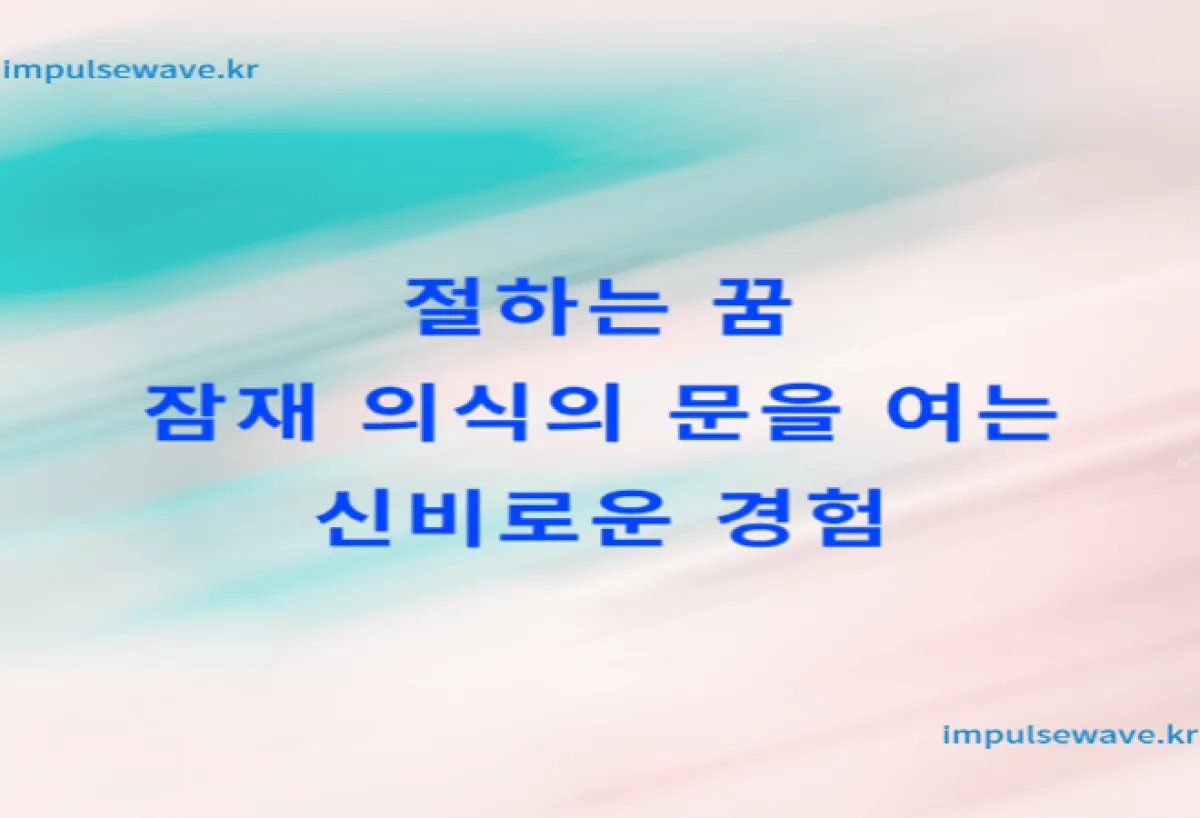 impulsewave.kr

절하는 꿈
잠재 의식의 문을 여는
신비로운 경험

impulsewave.kr